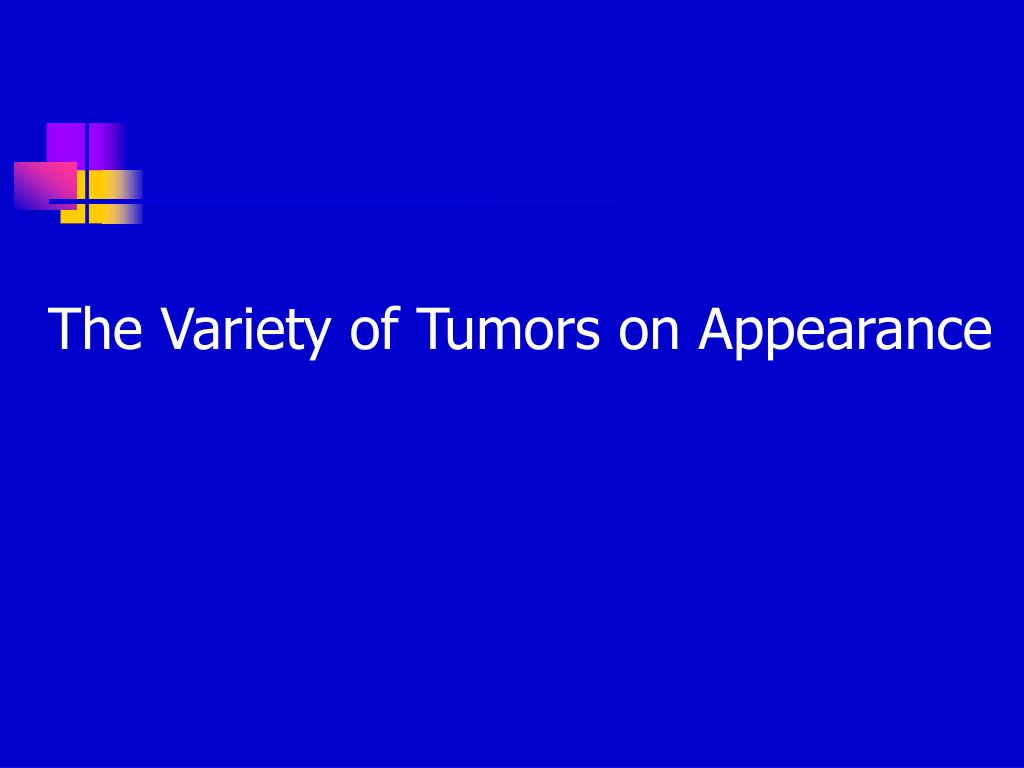 The Variety of Tumors on Appearance